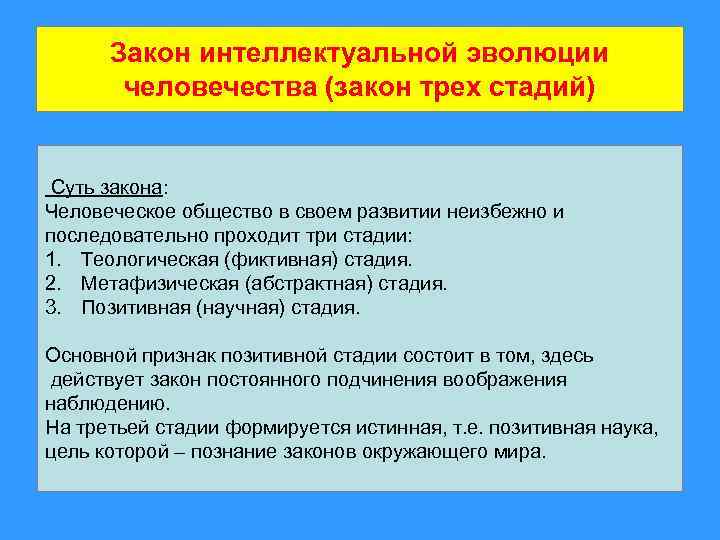 Закон интеллектуальной эволюции человечества (закон трех стадий)

Суть закона:
Человеческое общество в своем развитии неизбежно и последовательно проходит три стадии:
1. Теологическая (фиктивная) стадия.
2. Метафизическая (абстрактная) стадия.
3. Позитивная (научная) стадия.

Основной признак позитивной стадии состоит в том, здесь действует закон постоянного подчинения воображения наблюдению.
На третьей стадии формируется истинная, т.е. позитивная наука, цель которой – познание законов окружающего мира.